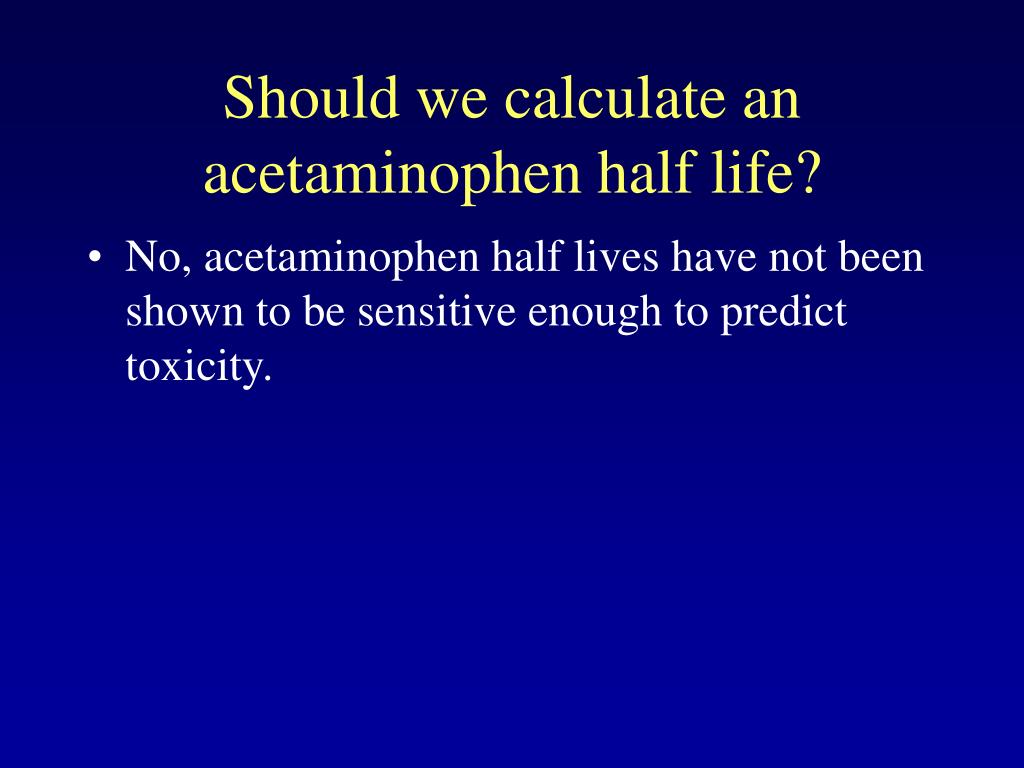 Should we calculate an acetaminophen half life?

• No, acetaminophen half lives have not been shown to be sensitive enough to predict toxicity.